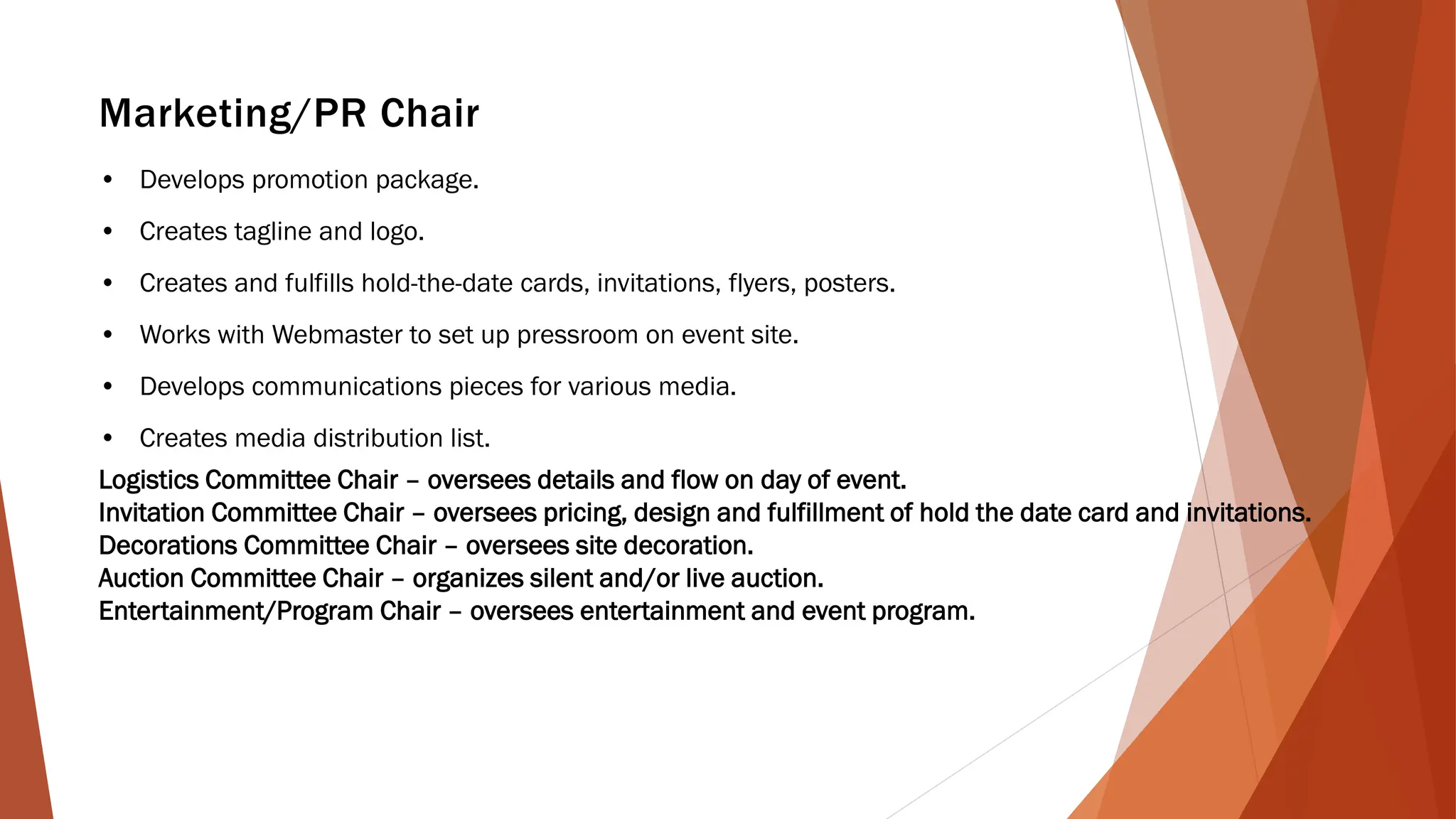 Marketing/PR Chair

• Develops promotion package.

• Creates tagline and logo.

• Creates and fulfills hold-the-date cards, invitations, flyers, posters.

• Works with Webmaster to set up pressroom on event site.

• Develops communications pieces for various media.

• Creates media distribution list.

Logistics Committee Chair – oversees details and flow on day of event.
Invitation Committee Chair – oversees pricing, design and fulfillment of hold the date card and invitations.
Decorations Committee Chair – oversees site decoration.
Auction Committee Chair – organizes silent and/or live auction.
Entertainment/Program Chair – oversees entertainment and event program.